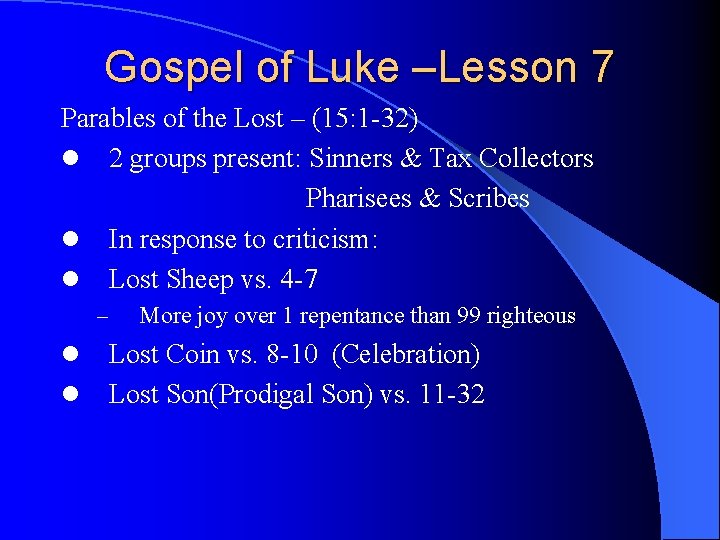 Gospel of Luke –Lesson 7

Parables of the Lost – (15:1-32)

- 2 groups present: Sinners & Tax Collectors
  Pharisees & Scribes
- In response to criticism:
- Lost Sheep vs. 4-7
  – More joy over 1 repentance than 99 righteous
- Lost Coin vs. 8-10 (Celebration)
- Lost Son(Prodigal Son) vs. 11-32